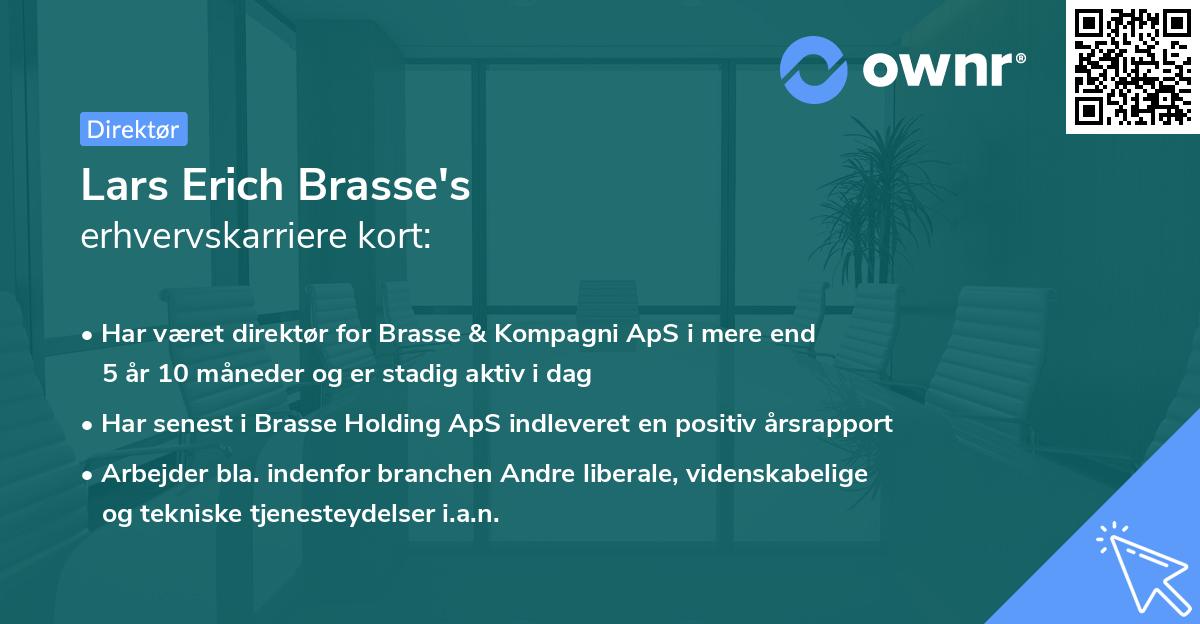 ownr®

Direktør

Lars Erich Brasse's
erhvervskarriere kort:

• Har været direktør for Brasse & Kompagni ApS i mere end 5 år 10 måneder og er stadig aktiv i dag
• Har senest i Brasse Holding ApS indleveret en positiv årsrapport
• Arbejder bla. indenfor branchen Andre liberale, videnskabelige og tekniske tjenesteydelser i.a.n.